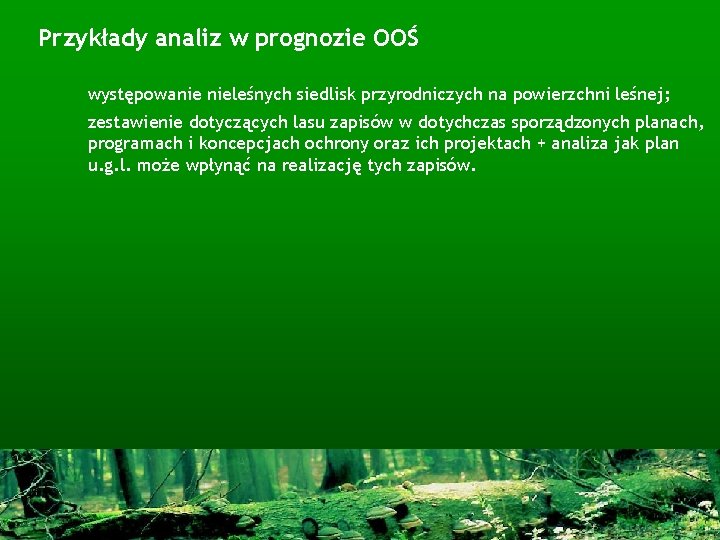 Przykłady analiz w prognozie OOŚ

występowanie nieleśnych siedlisk przyrodniczych na powierzchni leśnej;

zestawienie dotyczących lasu zapisów w dotychczas sporządzonych planach, programach i koncepcjach ochrony oraz ich projektach + analiza jak plan u.g.l. może wpłynąć na realizację tych zapisów.